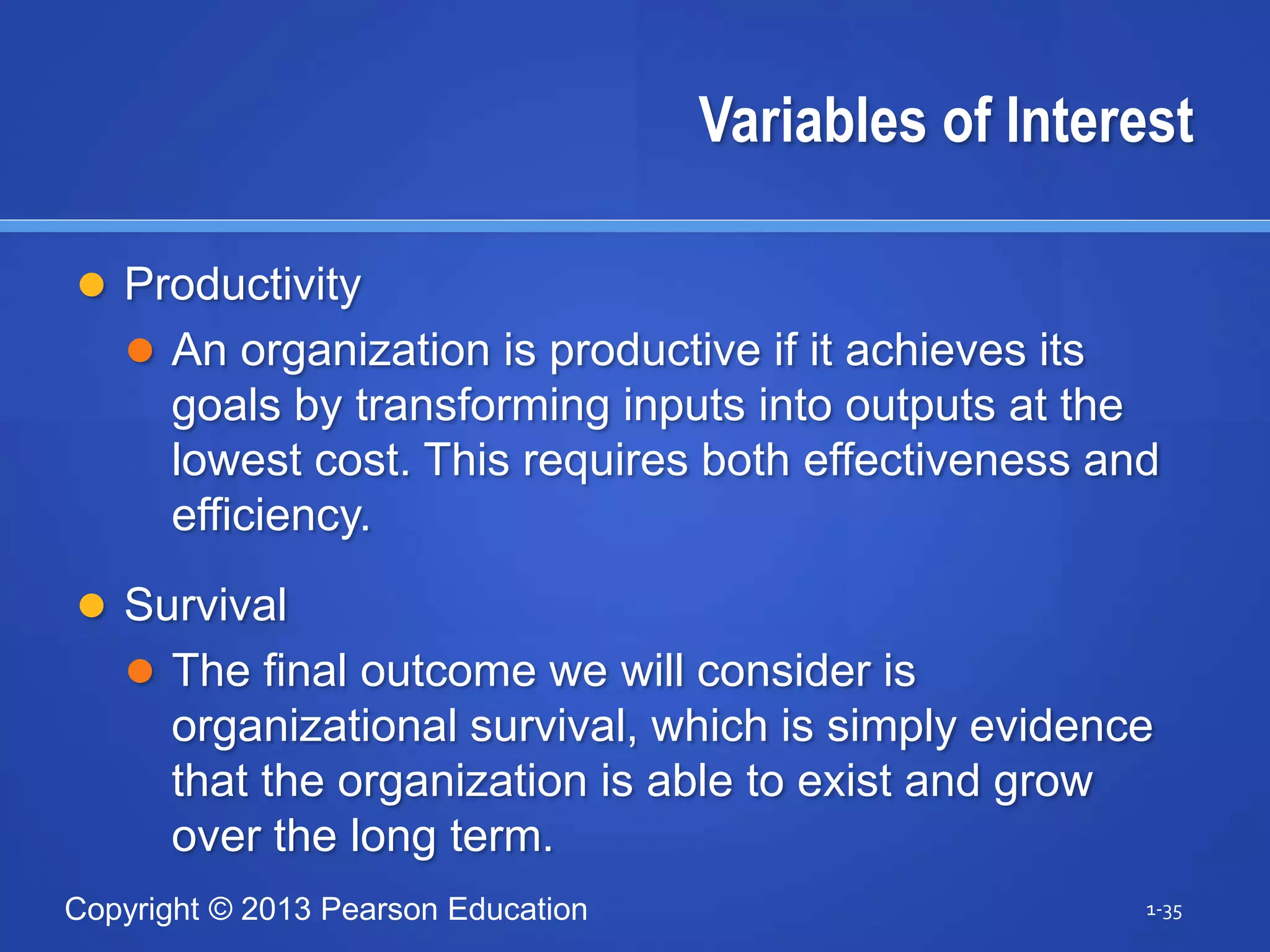 Variables of Interest

Productivity

An organization is productive if it achieves its goals by transforming inputs into outputs at the lowest cost. This requires both effectiveness and efficiency.

Survival

The final outcome we will consider is organizational survival, which is simply evidence that the organization is able to exist and grow over the long term.

Copyright © 2013 Pearson Education

1-35